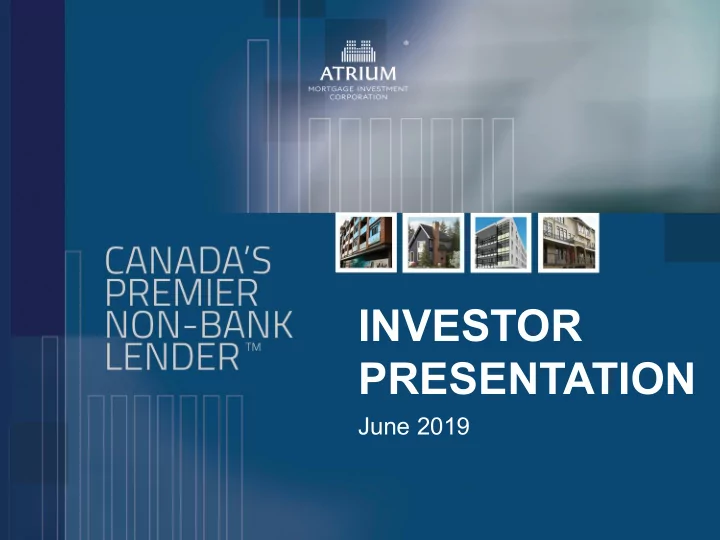 ATRIUM
MORTGAGE INVESTMENT CORPORATION

CANADA'S PREMIER NON-BANK LENDER™

INVESTOR PRESENTATION
June 2019